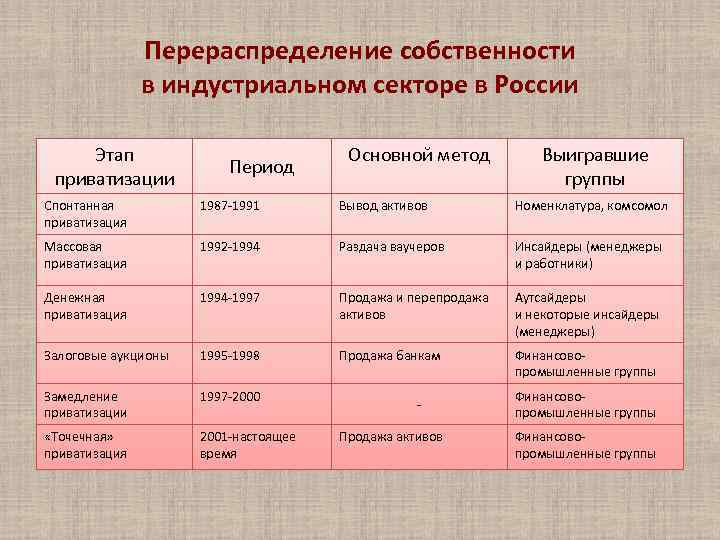 Перераспределение собственности в индустриальном секторе в России

| Этап приватизации | Период | Основной метод | Выигравшие группы |
|---|---|---|---|
| Спонтанная приватизация | 1987-1991 | Вывод активов | Номенклатура, комсомол |
| Массовая приватизация | 1992-1994 | Раздача ваучеров | Инсайдеры (менеджеры и работники) |
| Денежная приватизация | 1994-1997 | Продажа и перепродажа активов | Аутсайдеры и некоторые инсайдеры (менеджеры) |
| Залоговые аукционы | 1995-1998 | Продажа банкам | Финансово-промышленные группы |
| Замедление приватизации | 1997-2000 | - | Финансово-промышленные группы |
| «Точечная» приватизация | 2001-настоящее время | Продажа активов | Финансово-промышленные группы |